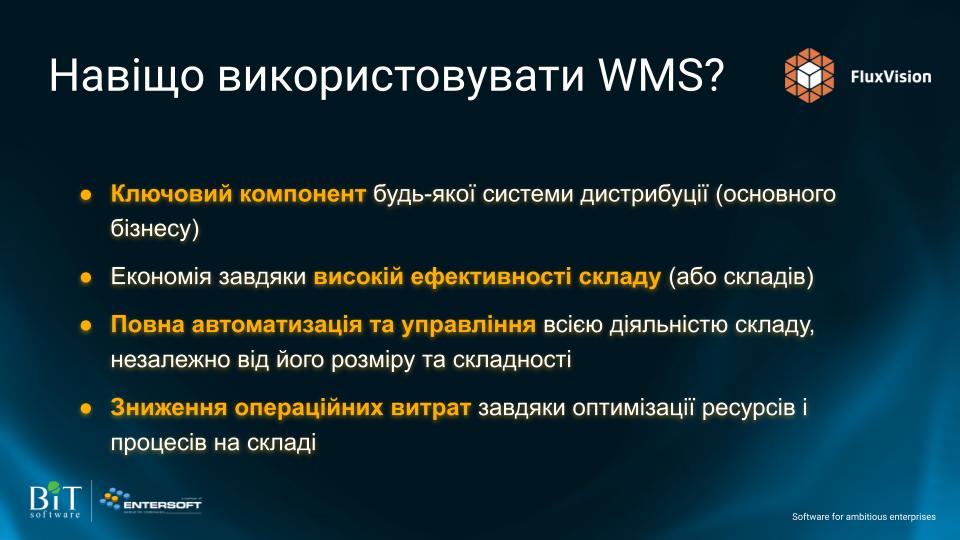 Навіщо використовувати WMS?

FluxVision

● Ключовий компонент будь-якої системи дистрибуції (основного бізнесу)

● Економія завдяки високій ефективності складу (або складів)

● Повна автоматизація та управління всією діяльністю складу, незалежно від його розміру та складності

● Зниження операційних витрат завдяки оптимізації ресурсів і процесів на складі

BiT software

ENTERSOFT

Software for ambitious enterprises